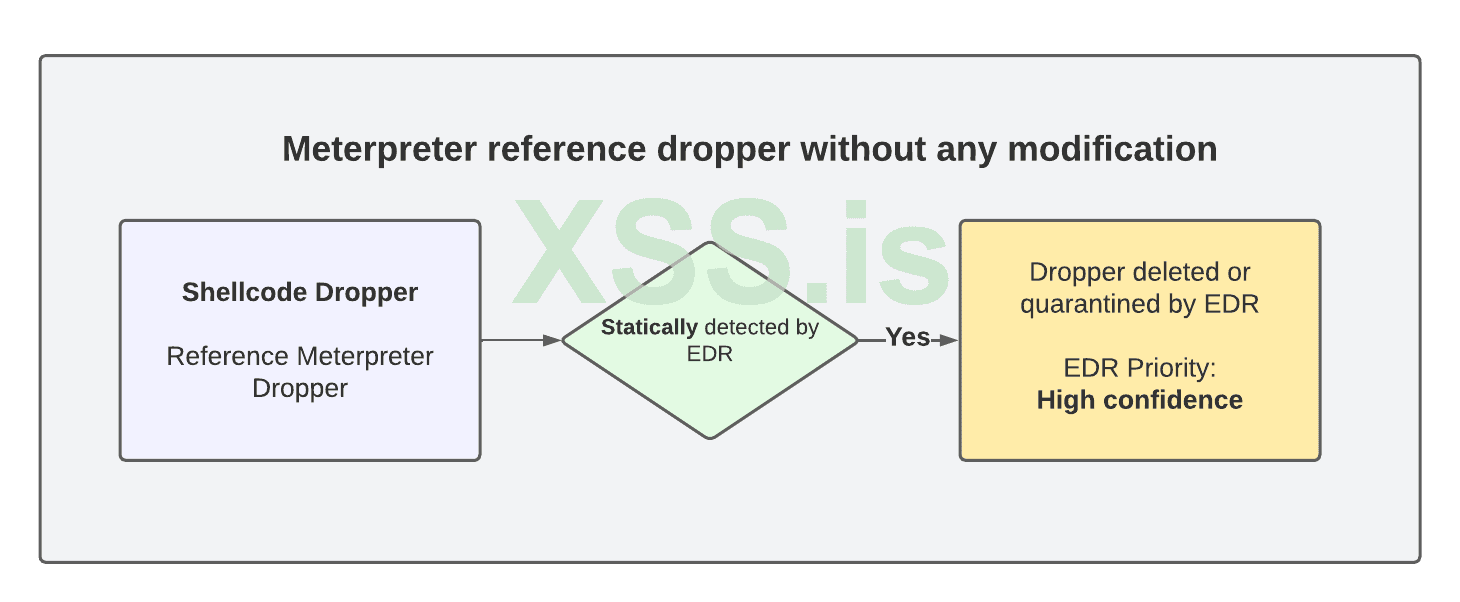 Meterpreter reference dropper without any modification

XSS.is

Shellcode Dropper

Reference Meterpreter Dropper

Statically detected by EDR

Yes

Dropper deleted or quarantined by EDR

EDR Priority:
High confidence